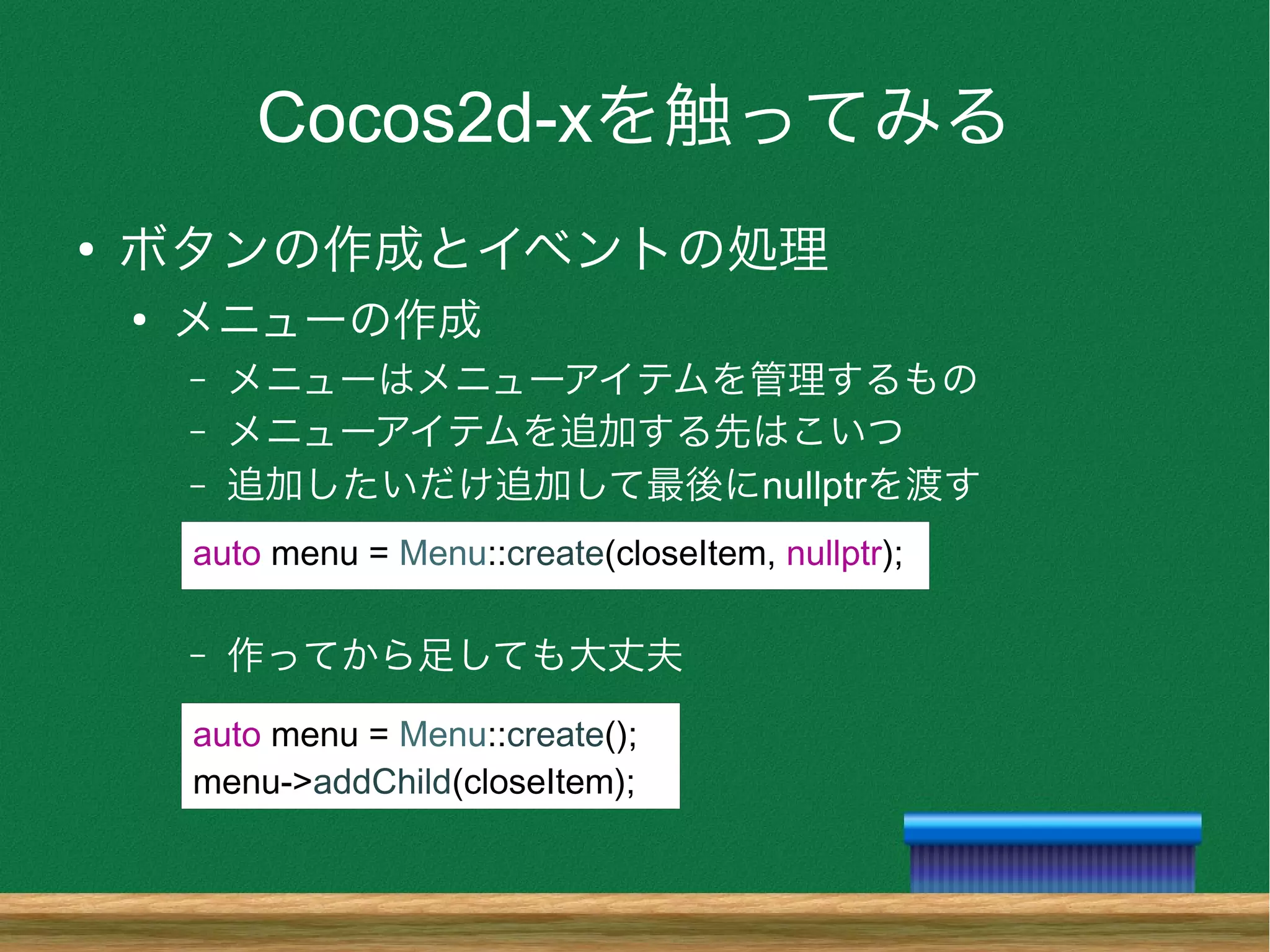 Cocos2d-xを触ってみる

• ボタンの作成とイベントの処理

• メニューの作成

– メニューはメニューアイテムを管理するもの

– メニューアイテムを追加する先はこいつ

– 追加したいだけ追加して最後にnullptrを渡す

auto menu = Menu::create(closeItem, nullptr);

– 作ってから足しても大丈夫

auto menu = Menu::create();
menu->addChild(closeItem);